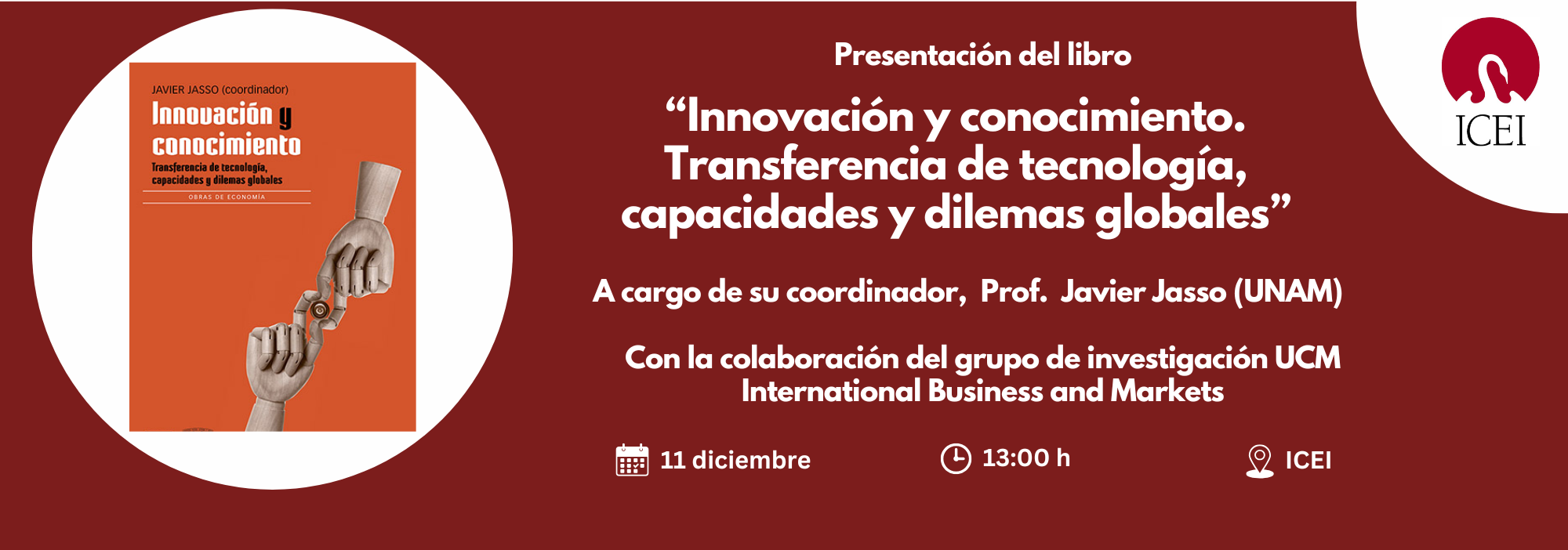 JAVIER JASSO (coordinador)

Innovación y conocimiento

Transferencia de tecnología, capacidades y dilemas globales

OBRAS DE ECONOMÍA

Presentación del libro

“Innovación y conocimiento. Transferencia de tecnología, capacidades y dilemas globales”

A cargo de su coordinador, Prof. Javier Jasso (UNAM)

Con la colaboración del grupo de investigación UCM International Business and Markets

11 diciembre

13:00 h

ICEI

ICEI